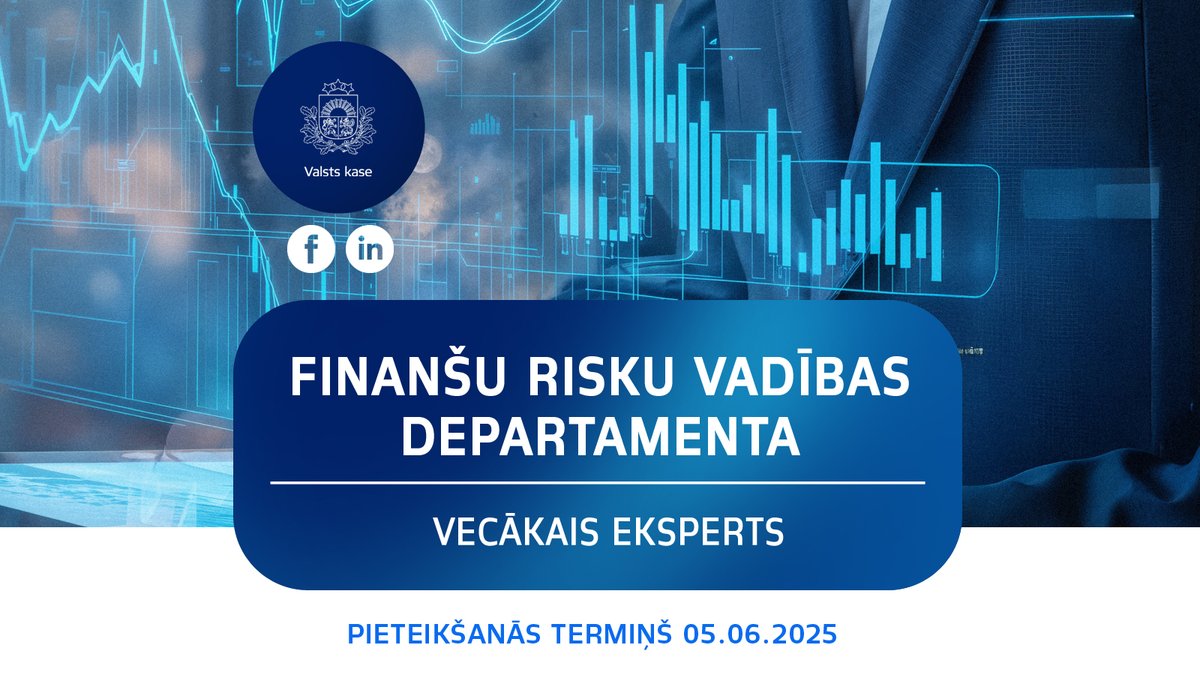 Valsts kase

f in

FINANŠU RISKU VADĪBAS DEPARTAMENTA

VECĀKAIS EKSPERTS

PIETEIKŠANĀS TERMIŅŠ 05.06.2025